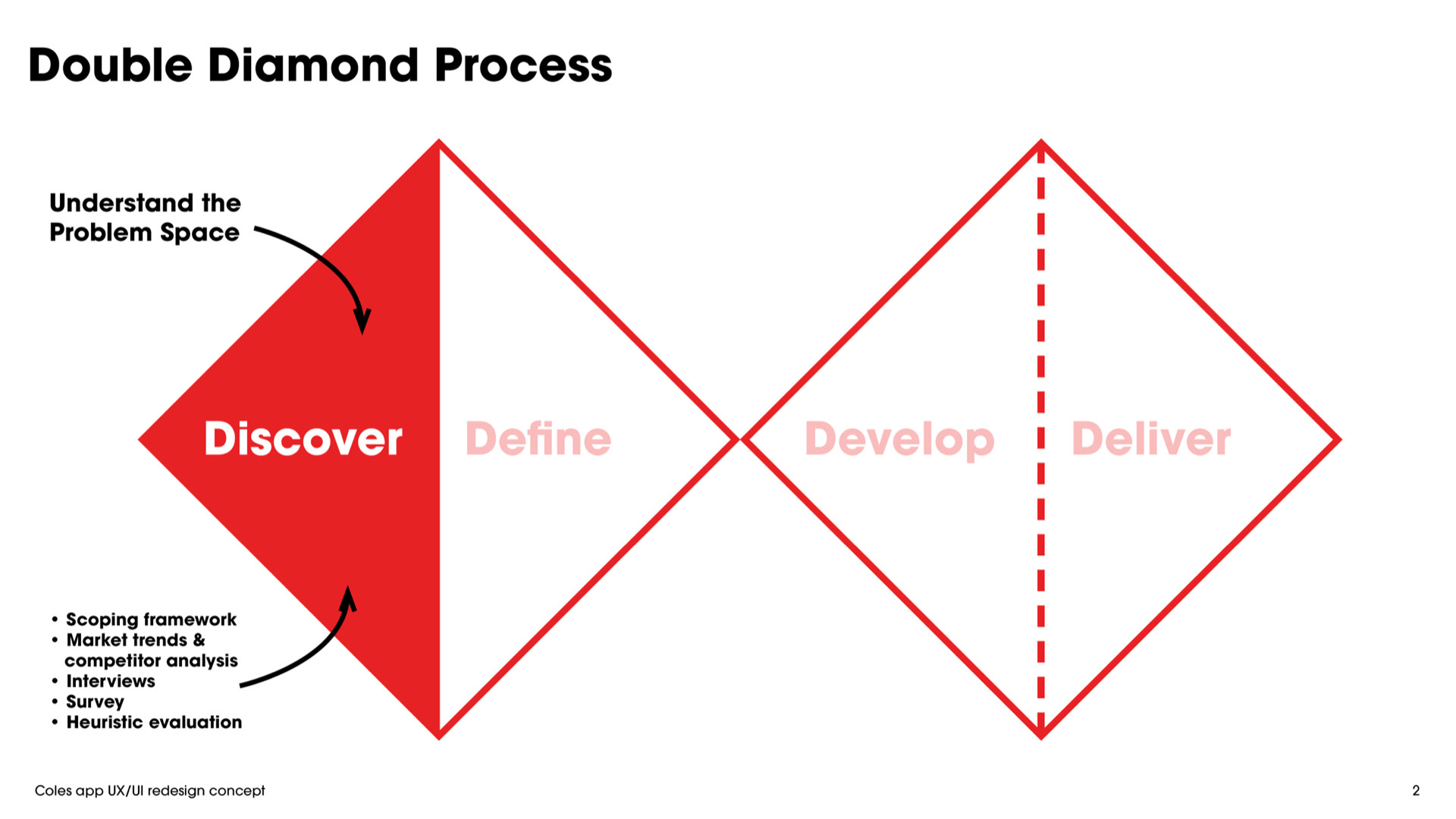 Double Diamond Process

Understand the Problem Space

Discover

Define

Develop

Deliver

• Scoping framework
• Market trends & competitor analysis
• Interviews
• Survey
• Heuristic evaluation

Coles app UX/UI redesign concept

2